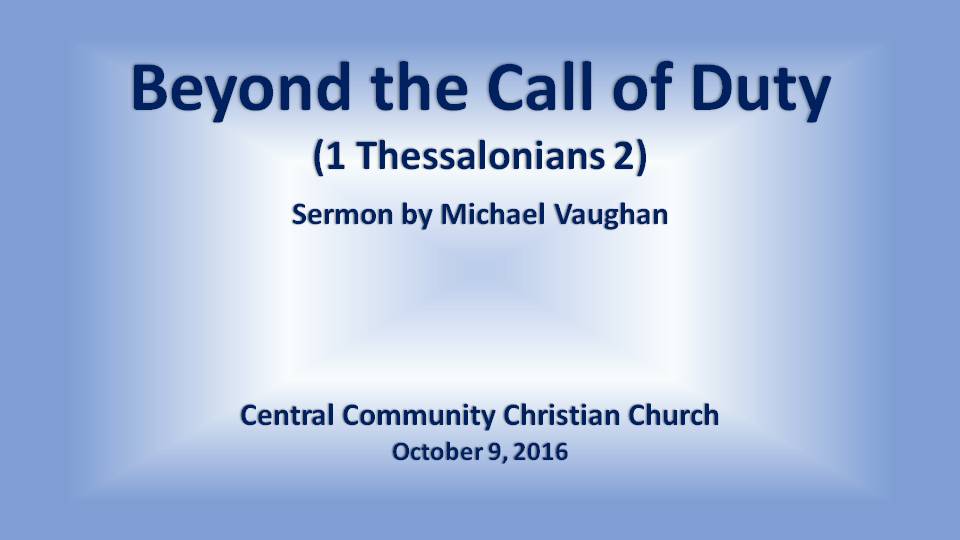 Beyond the Call of Duty
(1 Thessalonians 2)
Sermon by Michael Vaughan

Central Community Christian Church
October 9, 2016